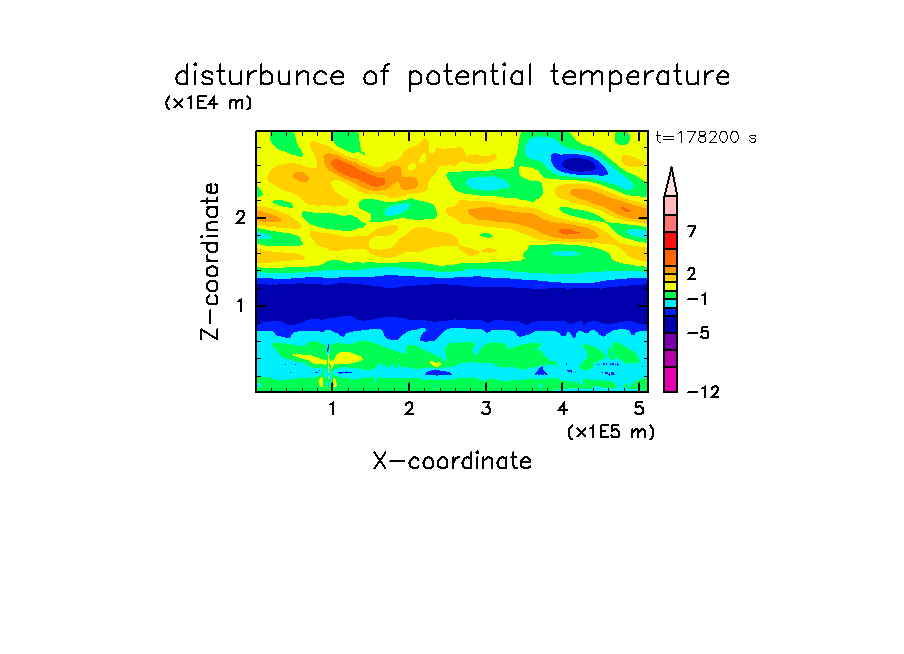 disturbunce of potential temperature

(x1E4 m)

t=178200 s

Z-coordinate

2

1

7

2

−1

−5

−12

1 2 3 4 5

(x1E5 m)

X-coordinate